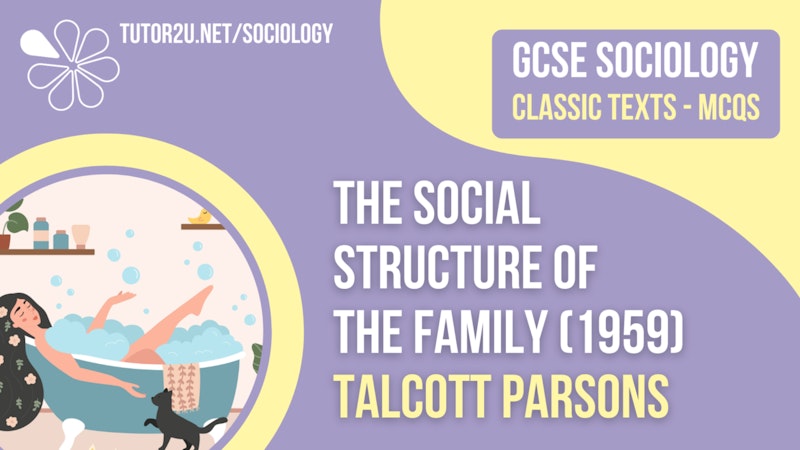 TUTOR2U.NET/SOCIOLOGY

GCSE SOCIOLOGY
CLASSIC TEXTS - MCQS

THE SOCIAL STRUCTURE OF THE FAMILY (1959)
TALCOTT PARSONS